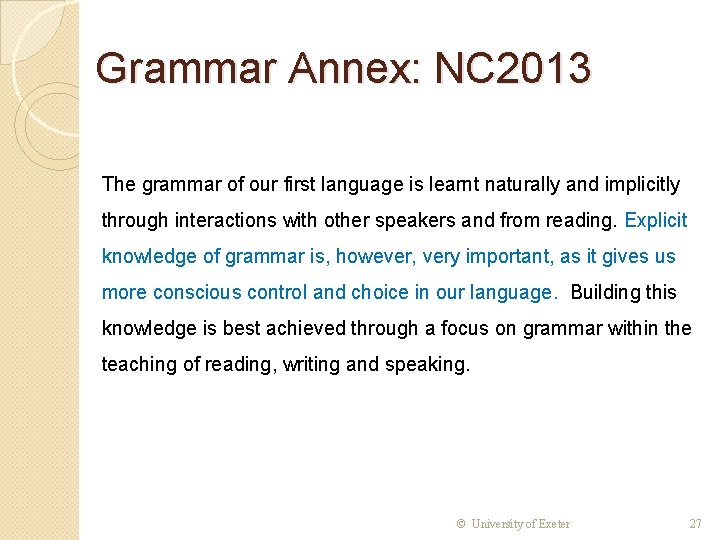 Grammar Annex: NC2013

The grammar of our first language is learnt naturally and implicitly through interactions with other speakers and from reading. Explicit knowledge of grammar is, however, very important, as it gives us more conscious control and choice in our language. Building this knowledge is best achieved through a focus on grammar within the teaching of reading, writing and speaking.

© University of Exeter

27